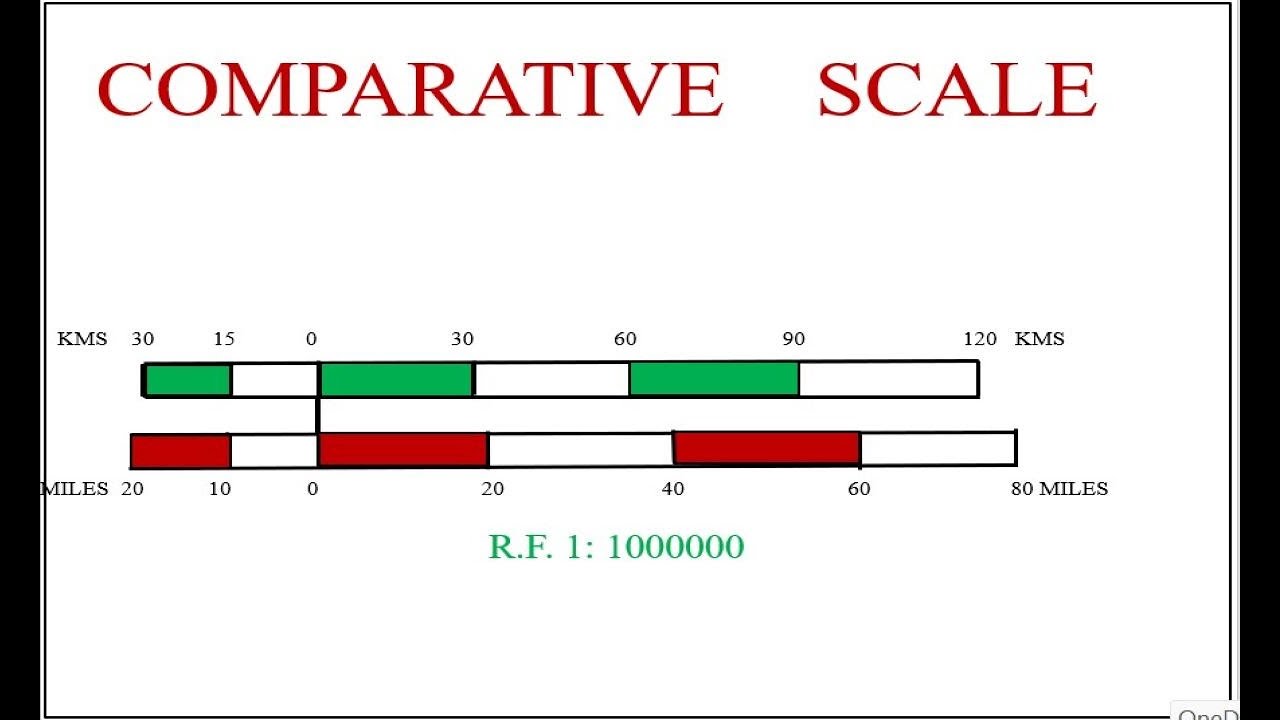 COMPARATIVE SCALE

KMS 30 15 0 30 60 90 120 KMS

MILES 20 10 0 20 40 60 80 MILES

R.F. 1: 1000000

OneD